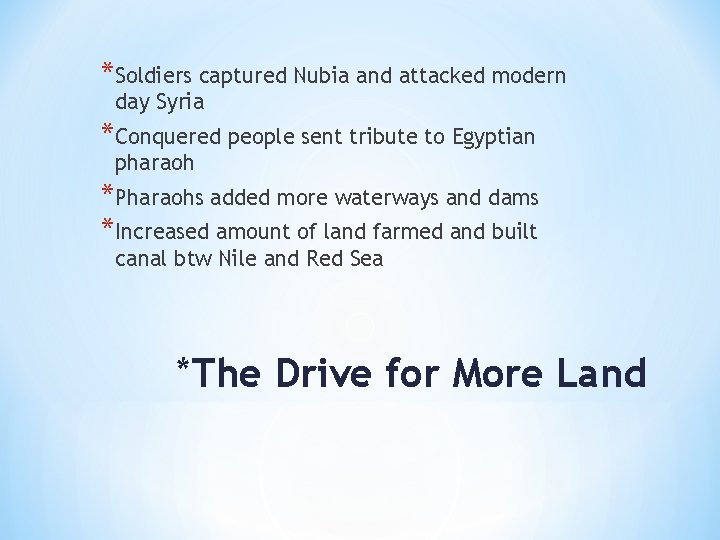 *Soldiers captured Nubia and attacked modern day Syria

*Conquered people sent tribute to Egyptian pharaoh

*Pharaohs added more waterways and dams

*Increased amount of land farmed and built canal btw Nile and Red Sea

*The Drive for More Land